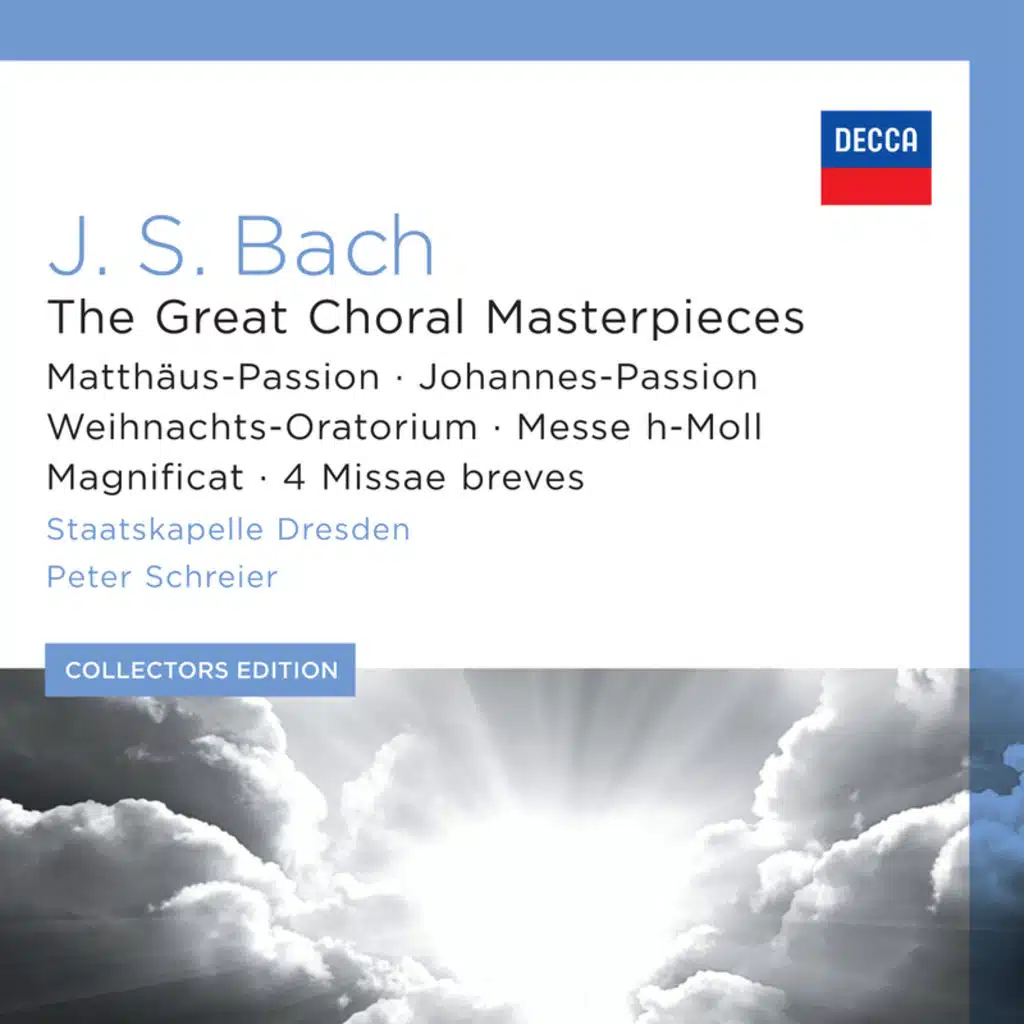 DECCA

J. S. Bach
The Great Choral Masterpieces
Matthäus-Passion · Johannes-Passion
Weihnachts-Oratorium · Messe h-Moll
Magnificat · 4 Missae breves
Staatskapelle Dresden
Peter Schreier

COLLECTORS EDITION